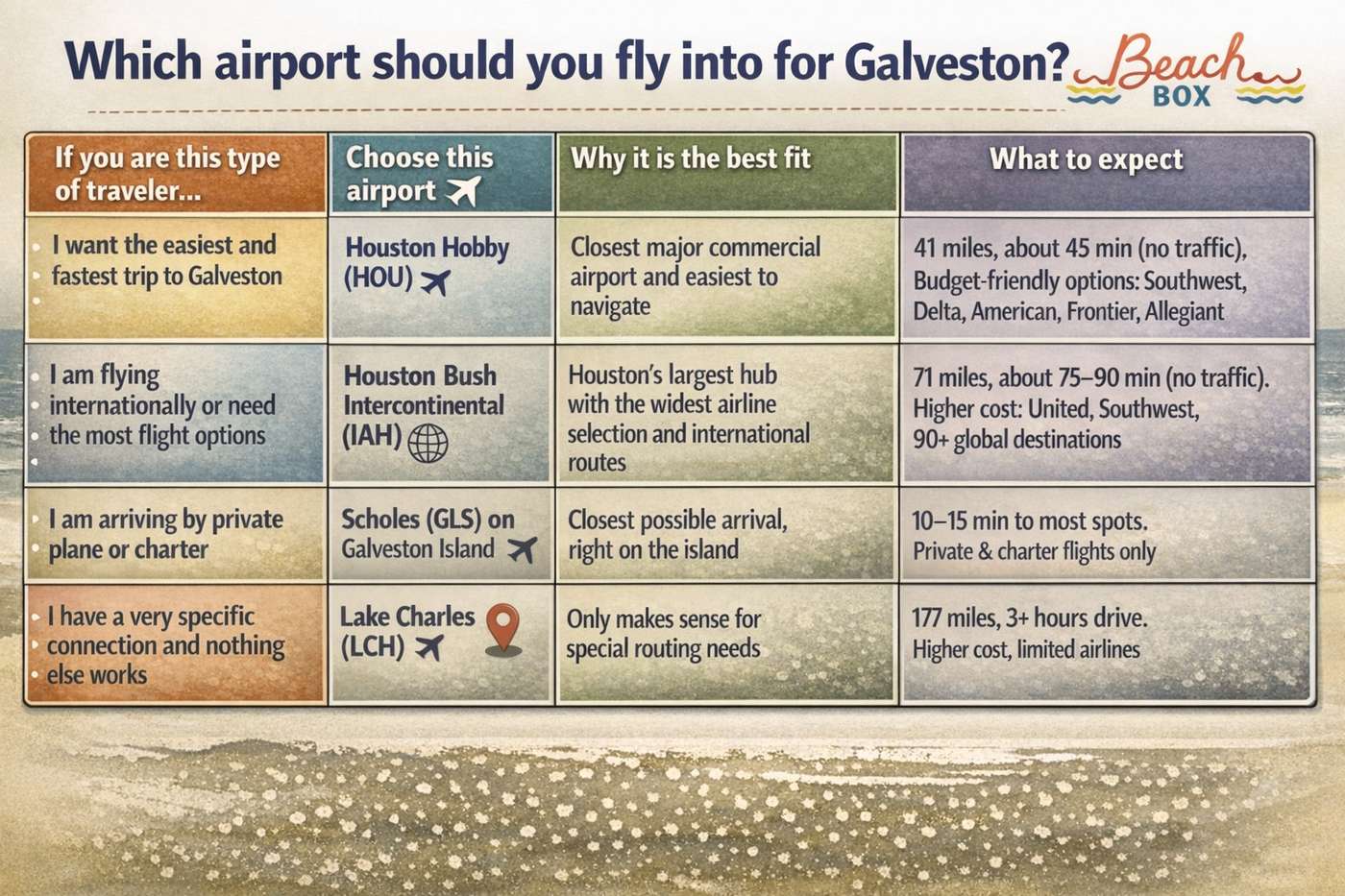 Which airport should you fly into for Galveston?

Beach BOX

| If you are this type of traveler... | Choose this airport | Why it is the best fit | What to expect |
|---|---|---|---|
| I want the easiest and fastest trip to Galveston | Houston Hobby (HOU) | Closest major commercial airport and easiest to navigate | 41 miles, about 45 min (no traffic), Budget-friendly options: Southwest, Delta, American, Frontier, Allegiant |
| I am flying internationally or need the most flight options | Houston Bush Intercontinental (IAH) | Houston's largest hub with the widest airline selection and international routes | 71 miles, about 75–90 min (no traffic). Higher cost: United, Southwest, 90+ global destinations |
| I am arriving by private plane or charter | Scholes (GLS) on Galveston Island | Closest possible arrival, right on the island | 10–15 min to most spots. Private & charter flights only |
| I have a very specific connection and nothing else works | Lake Charles (LCH) | Only makes sense for special routing needs | 177 miles, 3+ hours drive. Higher cost, limited airlines |